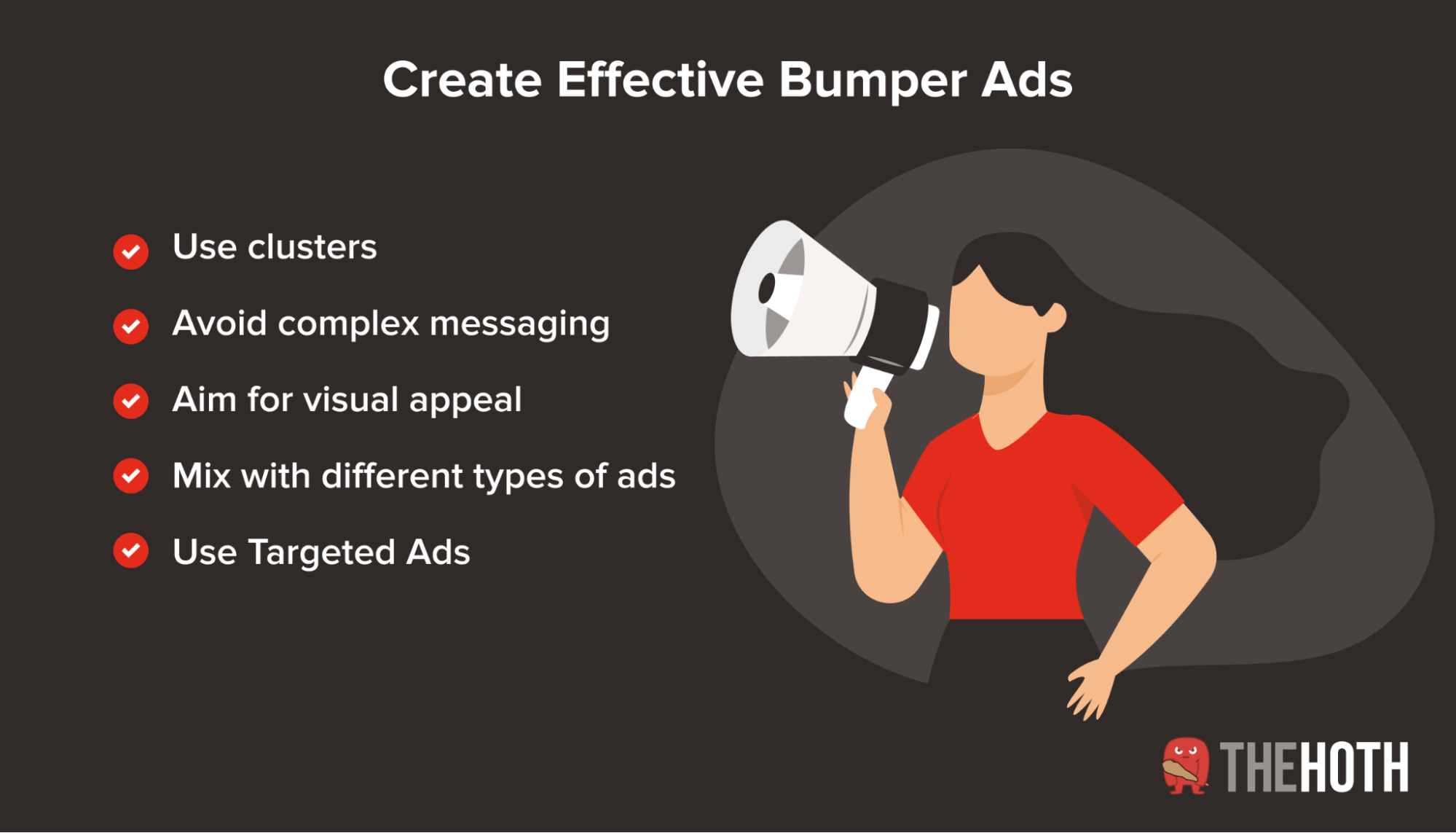 Create Effective Bumper Ads

Use clusters

Avoid complex messaging

Aim for visual appeal

Mix with different types of ads

Use Targeted Ads

THEHOTH